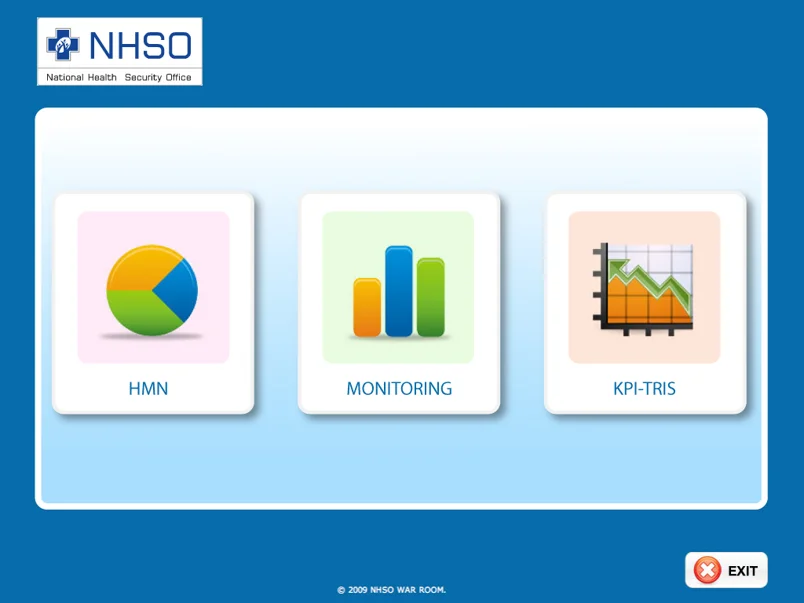 NHSO
National Health Security Office

HMN

MONITORING

KPI-TRIS

EXIT

© 2009 NHSO WAR ROOM.